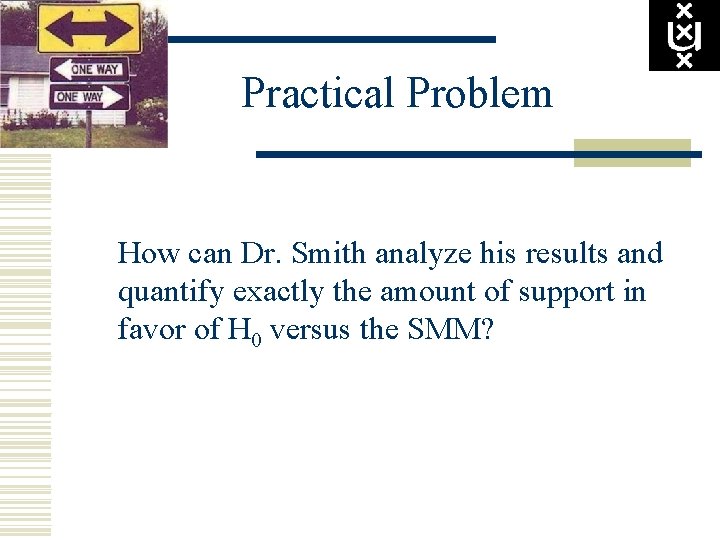 ONE WAY
ONE WAY

Practical Problem

How can Dr. Smith analyze his results and quantify exactly the amount of support in favor of $H_0$ versus the SMM?